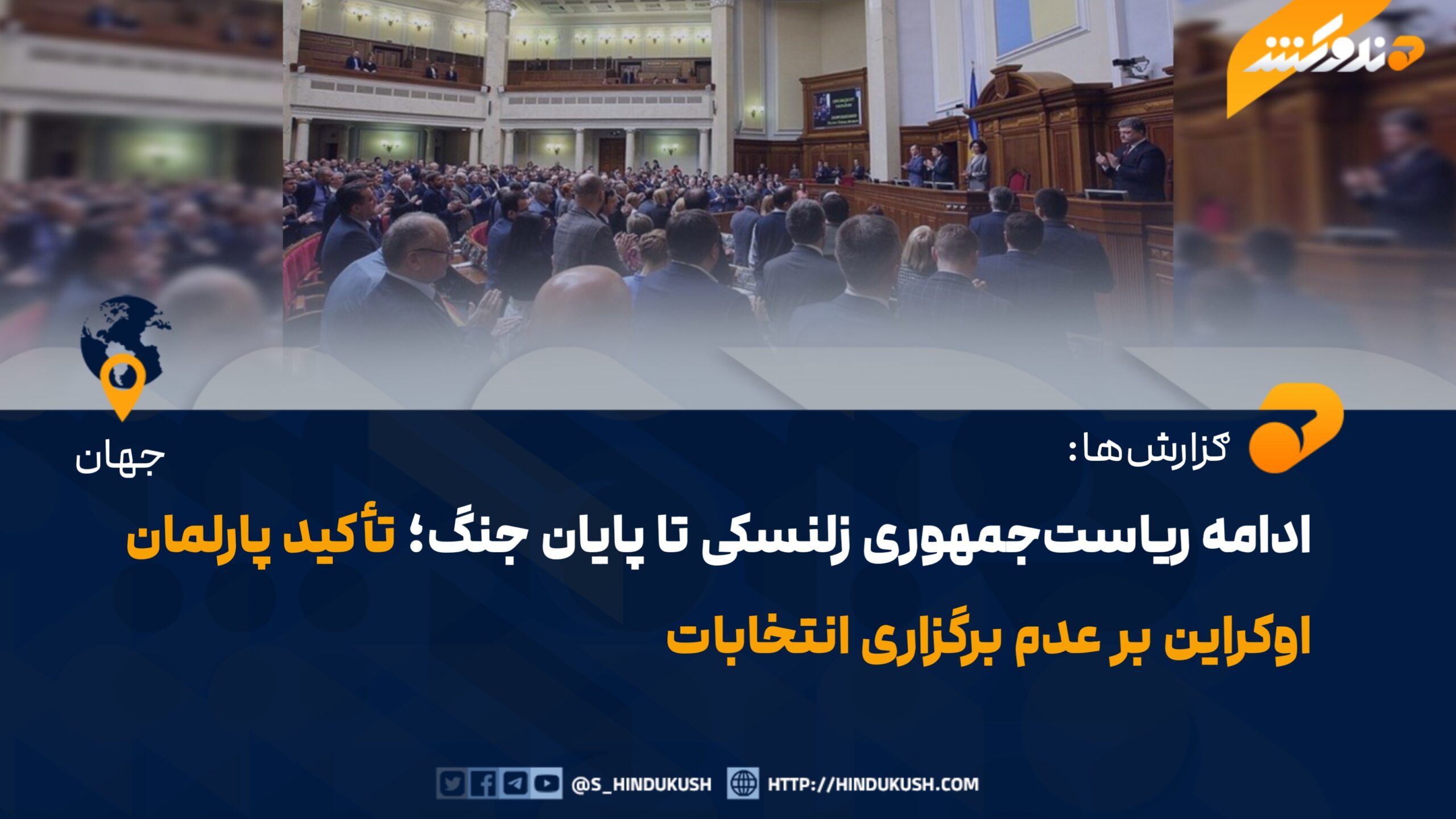 هندوکش

گزارش‌ها:

جهان

ادامه ریاست‌جمهوری زلنسکی تا پایان جنگ؛ تأکید پارلمان اوکراین بر عدم برگزاری انتخابات

@S_HINDUKUSH HTTP://HINDUKUSH.COM